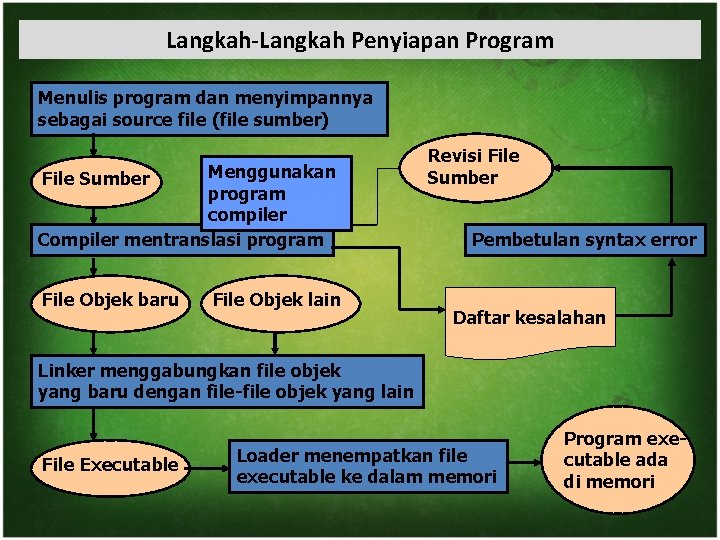 Langkah-Langkah Penyiapan Program

Menulis program dan menyimpannya sebagai source file (file sumber)

File Sumber

Menggunakan program compiler

Revisi File Sumber

Compiler mentranslasi program

Pembetulan syntax error

File Objek baru

File Objek lain

Daftar kesalahan

Linker menggabungkan file objek yang baru dengan file-file objek yang lain

File Executable

Loader menempatkan file executable ke dalam memori

Program executable ada di memori